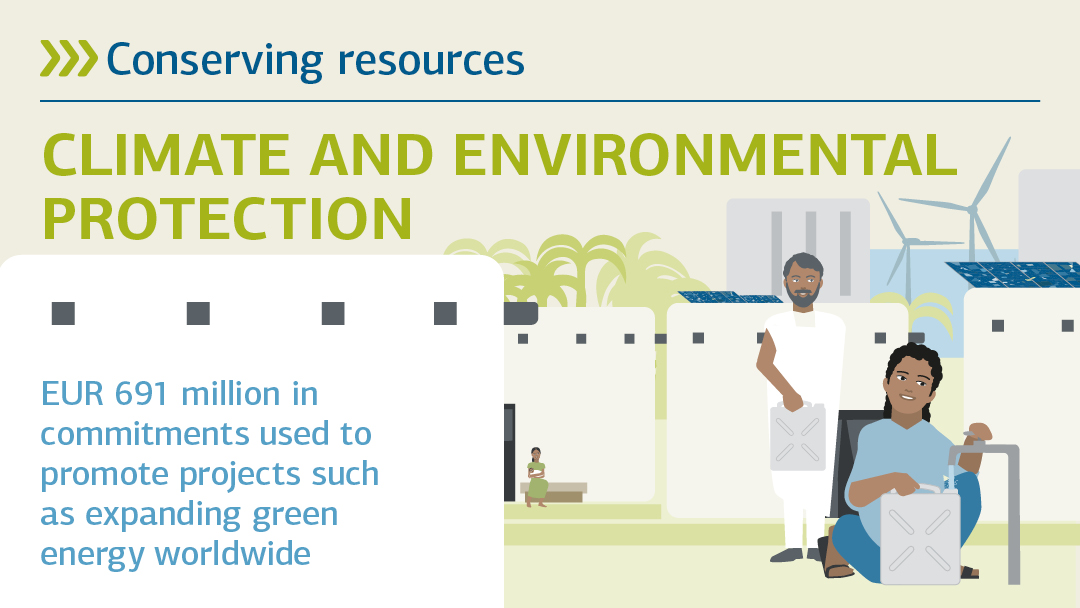 Conserving resources

CLIMATE AND ENVIRONMENTAL PROTECTION

EUR 691 million in commitments used to promote projects such as expanding green energy worldwide